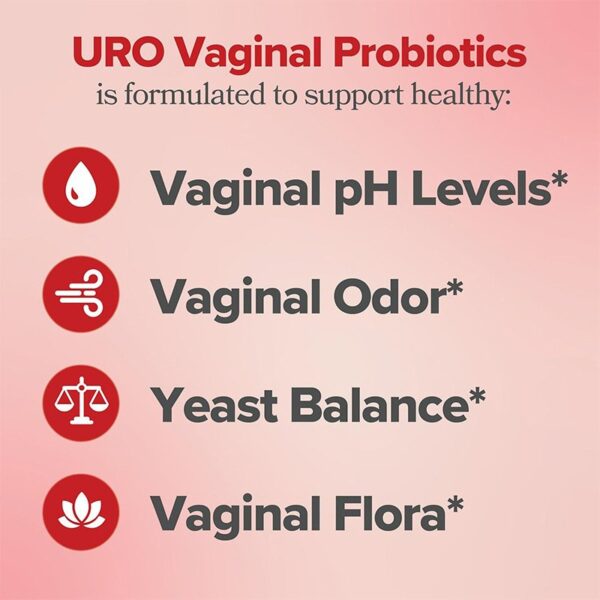 URO Vaginal Probiotics
is formulated to support healthy:

Vaginal pH Levels*

Vaginal Odor*

Yeast Balance*

Vaginal Flora*